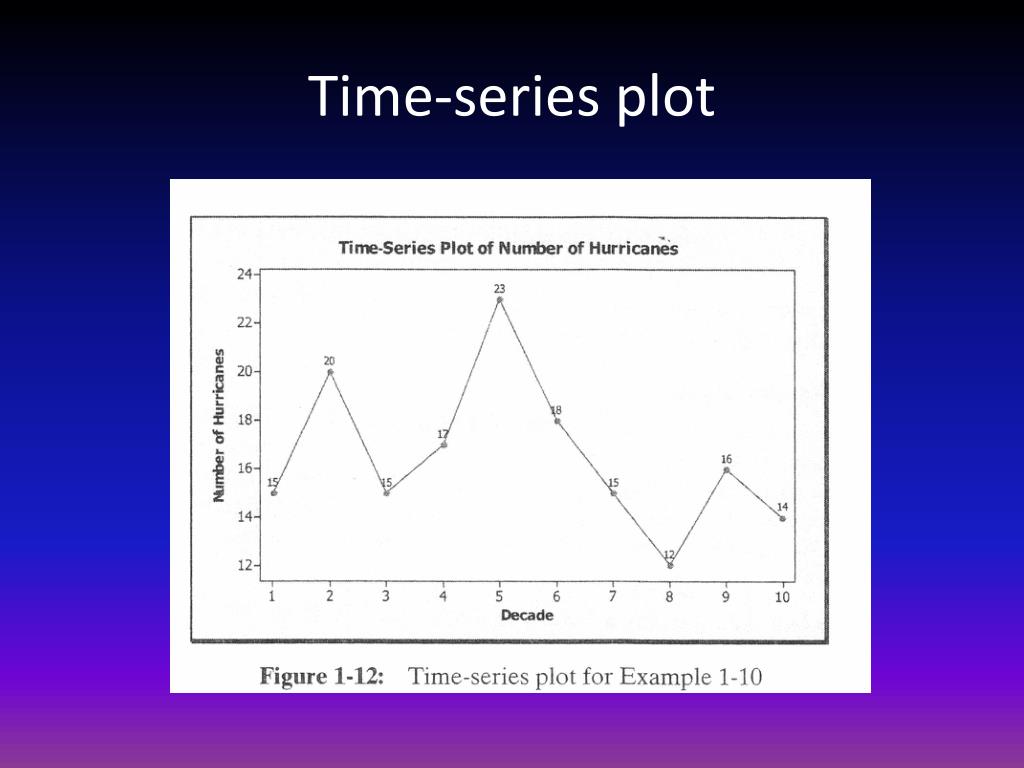 Time-series plot

Time-Series Plot of Number of Hurricanes

Number of Hurricanes

24
22
20
18
16
14
12

15
20
15
17
23
18
15
12
16
14

1 2 3 4 5 6 7 8 9 10

Decade

Figure 1-12: Time-series plot for Example 1-10